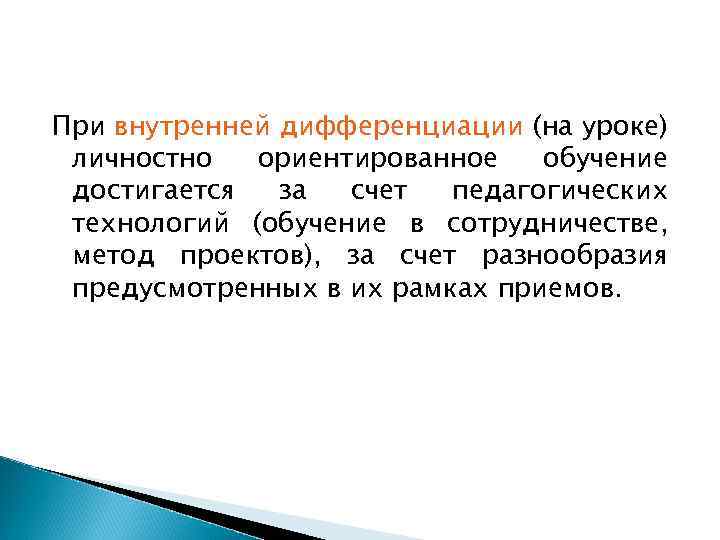 При внутренней дифференциации (на уроке) личностно ориентированное обучение достигается за счет педагогических технологий (обучение в сотрудничестве, метод проектов), за счет разнообразия предусмотренных в их рамках приемов.